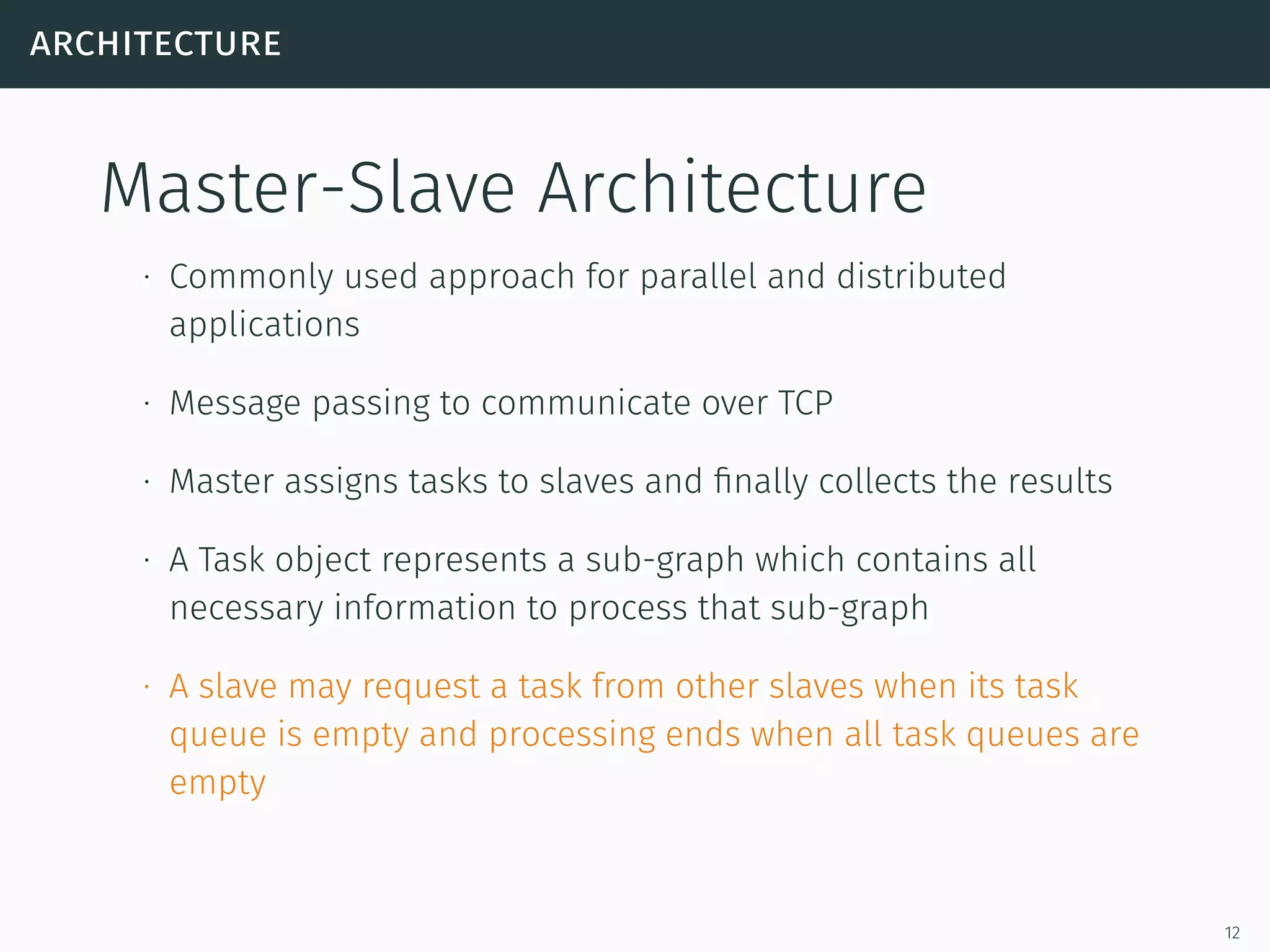 ARCHITECTURE

Master-Slave Architecture

· Commonly used approach for parallel and distributed applications

· Message passing to communicate over TCP

· Master assigns tasks to slaves and finally collects the results

· A Task object represents a sub-graph which contains all necessary information to process that sub-graph

· A slave may request a task from other slaves when its task queue is empty and processing ends when all task queues are empty

12